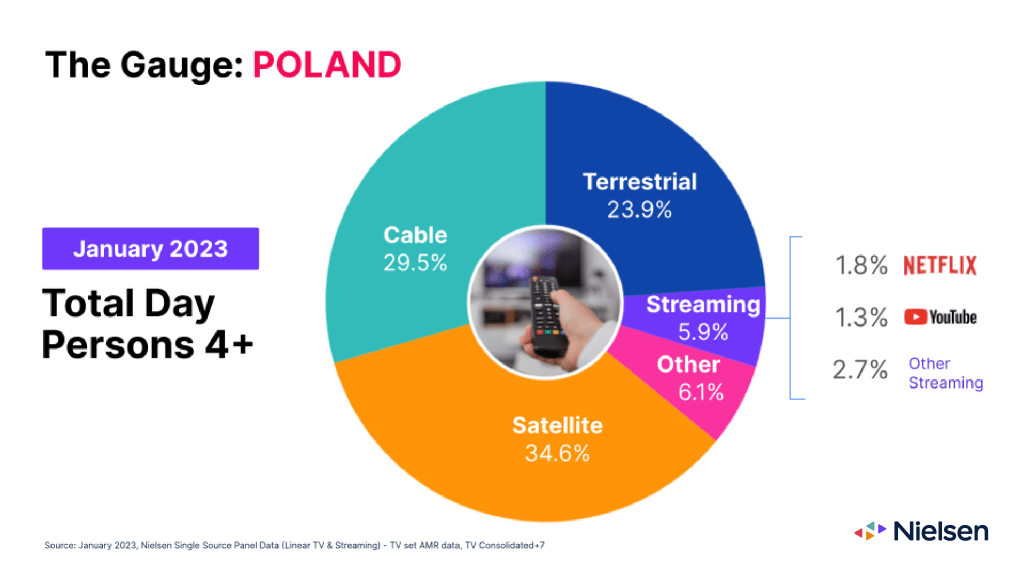 The Gauge: POLAND

January 2023

Total Day Persons 4+

Terrestrial 23.9%

Cable 29.5%

Streaming 5.9%

Other 6.1%

Satellite 34.6%

1.8% NETFLIX

1.3% YouTube

2.7% Other Streaming

Source: January 2023, Nielsen Single Source Panel Data (Linear TV & Streaming) - TV set AMR data, TV Consolidated+7

Nielsen